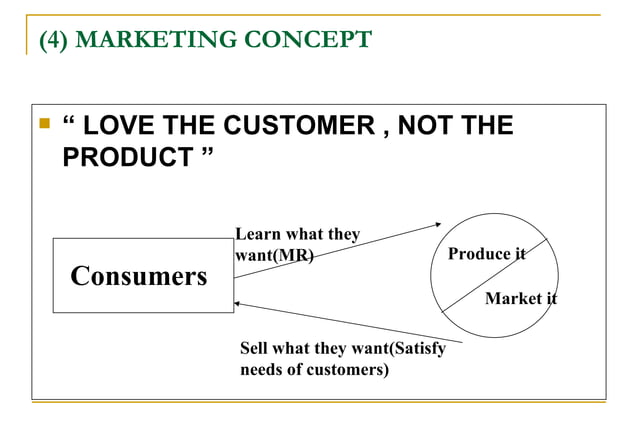 (4) MARKETING CONCEPT

“ LOVE THE CUSTOMER , NOT THE PRODUCT ”

Consumers

Learn what they want(MR)

Produce it

Market it

Sell what they want(Satisfy needs of customers)